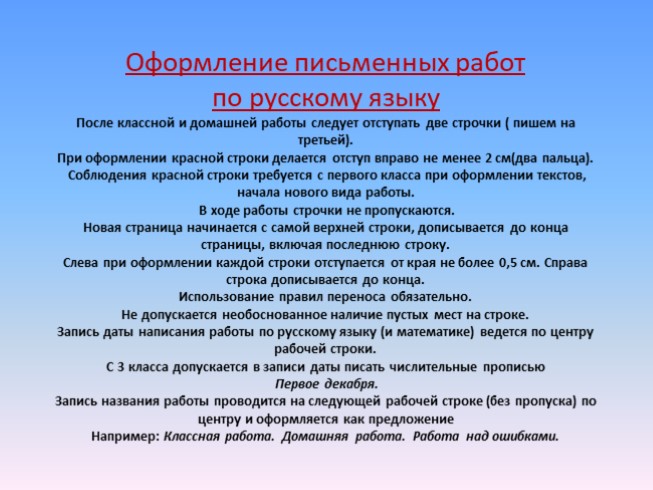 Оформление письменных работ по русскому языку

После классной и домашней работы следует отступать две строчки ( пишем на третьей).
При оформлении красной строки делается отступ вправо не менее 2 см(два пальца).
Соблюдения красной строки требуется с первого класса при оформлении текстов, начала нового вида работы.
В ходе работы строчки не пропускаются.
Новая страница начинается с самой верхней строки, дописывается до конца страницы, включая последнюю строку.
Слева при оформлении каждой строки отступается от края не более 0,5 см. Справа строка дописывается до конца.
Использование правил переноса обязательно.
Не допускается необоснованное наличие пустых мест на строке.
Запись даты написания работы по русскому языку (и математике) ведется по центру рабочей строки.
С 3 класса допускается в записи даты писать числительные прописью
Первое декабря.
Запись названия работы проводится на следующей рабочей строке (без пропуска) по центру и оформляется как предложение
Например: Классная работа. Домашняя работа. Работа над ошибками.